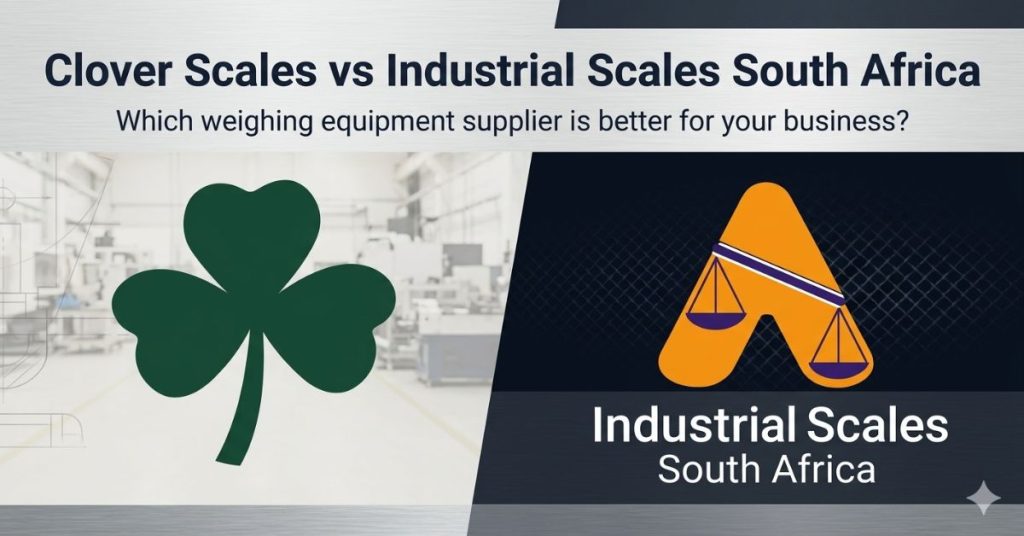 Clover Scales vs Industrial Scales South Africa

Which weighing equipment supplier is better for your business?

Industrial Scales
South Africa